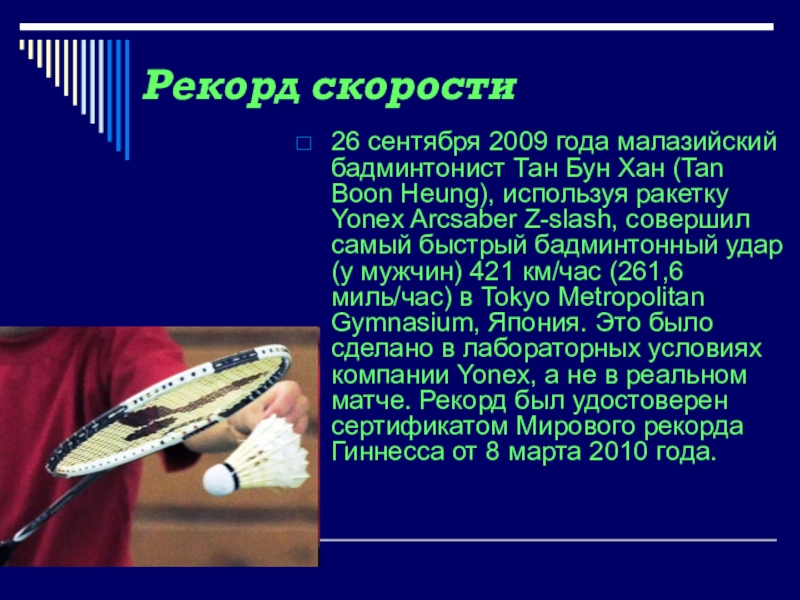 Рекорд скорости

26 сентября 2009 года малазийский бадминтонист Тан Бун Хан (Tan Boon Heung), используя ракетку Yonex Arcsaber Z-slash, совершил самый быстрый бадминтонный удар (у мужчин) 421 км/час (261,6 миль/час) в Tokyo Metropolitan Gymnasium, Япония. Это было сделано в лабораторных условиях компании Yonex, а не в реальном матче. Рекорд был удостоверен сертификатом Мирового рекорда Гиннесса от 8 марта 2010 года.